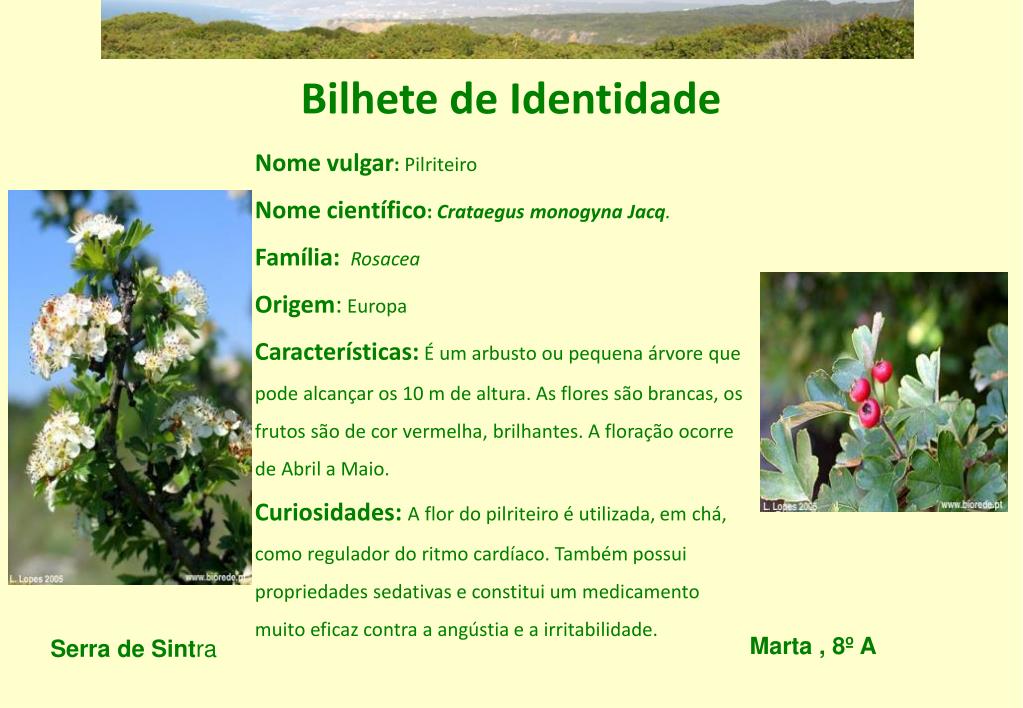 Bilhete de Identidade

Nome vulgar: Pilriteiro

Nome científico: Crataegus monogyna Jacq.

Família: Rosacea

Origem: Europa

Características: É um arbusto ou pequena árvore que pode alcançar os 10 m de altura. As flores são brancas, os frutos são de cor vermelha, brilhantes. A floração ocorre de Abril a Maio.

Curiosidades: A flor do pilriteiro é utilizada, em chá, como regulador do ritmo cardíaco. Também possui propriedades sedativas e constitui um medicamento muito eficaz contra a angústia e a irritabilidade.

L. Lopes 2005 www.biorede.pt

L. Lopes 2005 www.biorede.pt

Serra de Sintra

Marta , 8º A